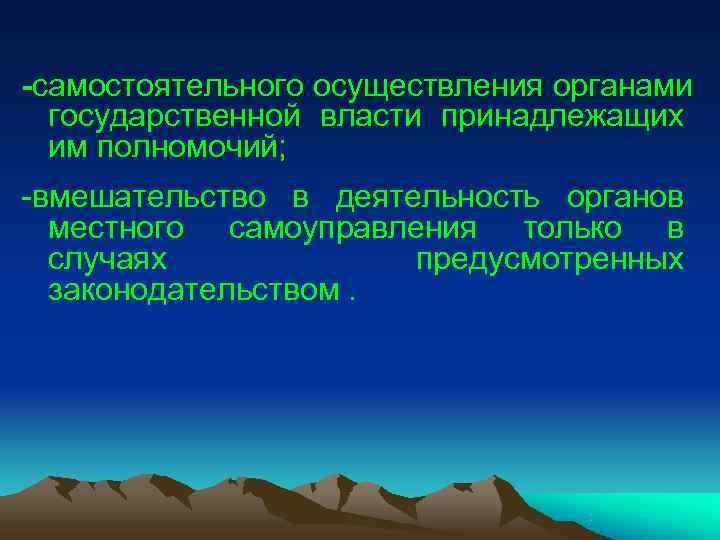 -самостоятельного осуществления органами государственной власти принадлежащих им полномочий;

-вмешательство в деятельность органов местного самоуправления только в случаях предусмотренных законодательством .